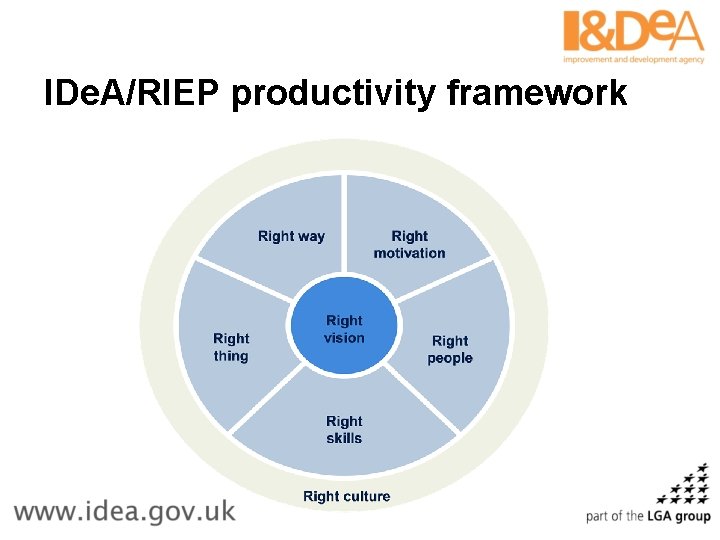 I&DeA
improvement and development agency

IDeA/RIEP productivity framework

Right way

Right motivation

Right thing

Right vision

Right people

Right skills

Right culture

www.idea.gov.uk

part of the LGA group